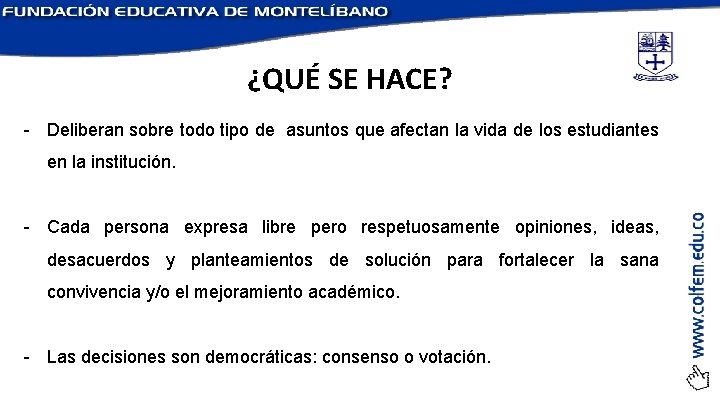 FUNDACIÓN EDUCATIVA DE MONTELÍBANO

¿QUÉ SE HACE?

- Deliberan sobre todo tipo de asuntos que afectan la vida de los estudiantes en la institución.

- Cada persona expresa libre pero respetuosamente opiniones, ideas, desacuerdos y planteamientos de solución para fortalecer la sana convivencia y/o el mejoramiento académico.

- Las decisiones son democráticas: consenso o votación.

www.colfem.edu.co